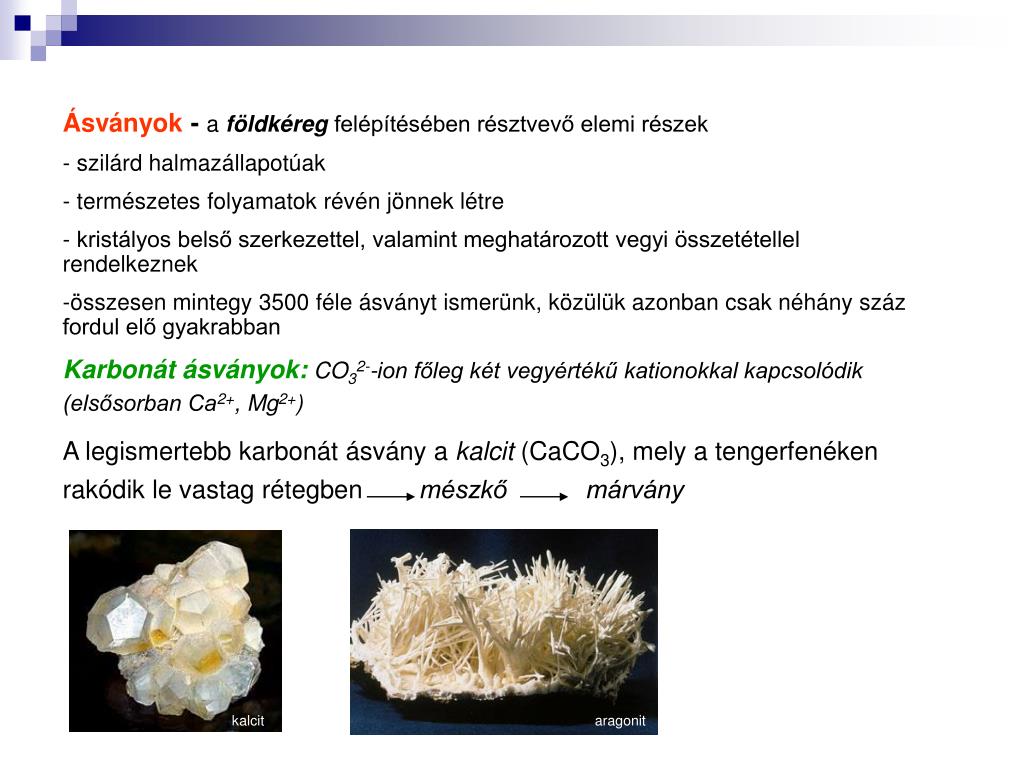 Ásványok - a földkéreg felépítésében résztvevő elemi részek

- szilárd halmazállapotúak

- természetes folyamatok révén jönnek létre

- kristályos belső szerkezettel, valamint meghatározott vegyi összetétellel rendelkeznek

-összesen mintegy 3500 féle ásványt ismerünk, közülük azonban csak néhány száz fordul elő gyakrabban

Karbonát ásványok: $CO_3^{2-}$-ion főleg két vegyértékű kationokkal kapcsolódik (elsősorban $Ca^{2+}$, $Mg^{2+}$)

A legismertebb karbonát ásvány a kalcit ($CaCO_3$), mely a tengerfenéken rakódik le vastag rétegben $\longrightarrow$ mészkő $\longrightarrow$ márvány

kalcit

aragonit